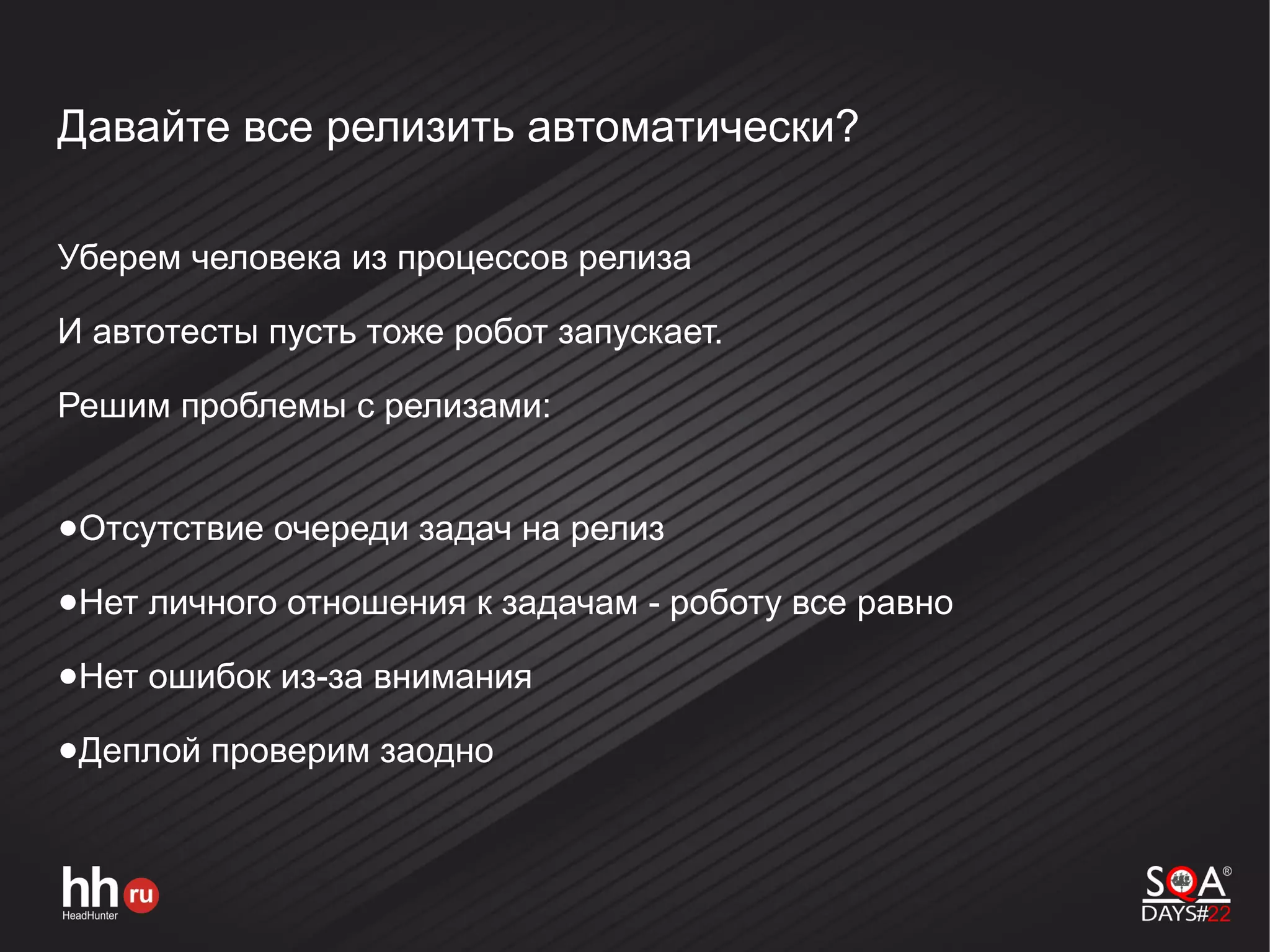 Давайте все релизить автоматически?

Уберем человека из процессов релиза

И автотесты пусть тоже робот запускает.

Решим проблемы с релизами:

•Отсутствие очереди задач на релиз

•Нет личного отношения к задачам - роботу все равно

•Нет ошибок из-за внимания

•Деплой проверим заодно

hh ru HeadHunter

SQA® DAYS#22